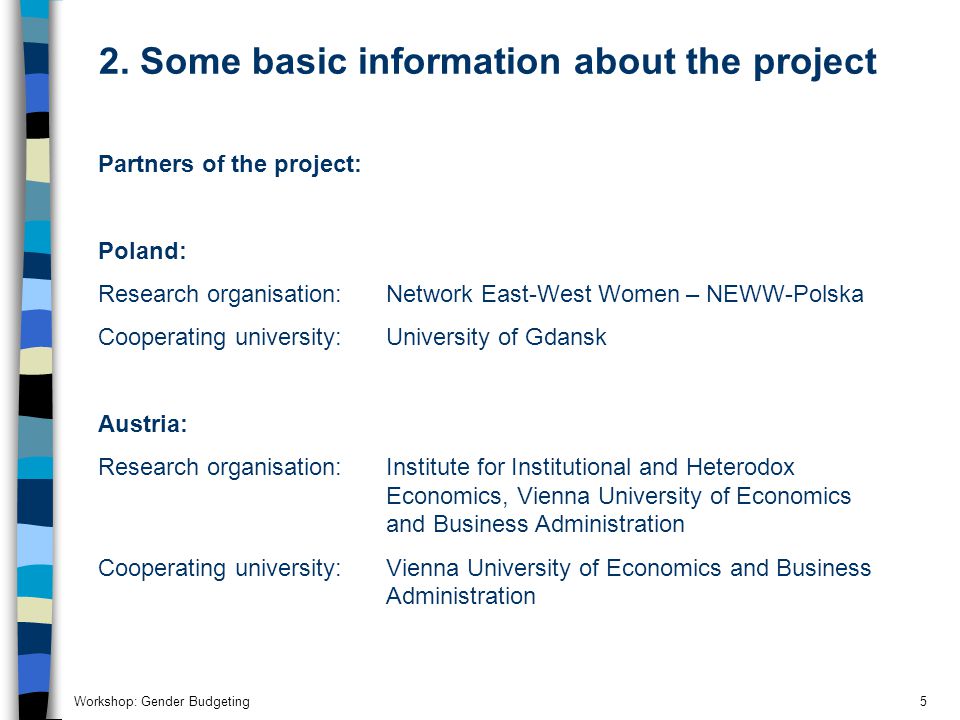 2. Some basic information about the project

Partners of the project:

Poland:
Research organisation: Network East-West Women – NEWW-Polska
Cooperating university: University of Gdansk

Austria:
Research organisation: Institute for Institutional and Heterodox Economics, Vienna University of Economics and Business Administration
Cooperating university: Vienna University of Economics and Business Administration

Workshop: Gender Budgeting

5